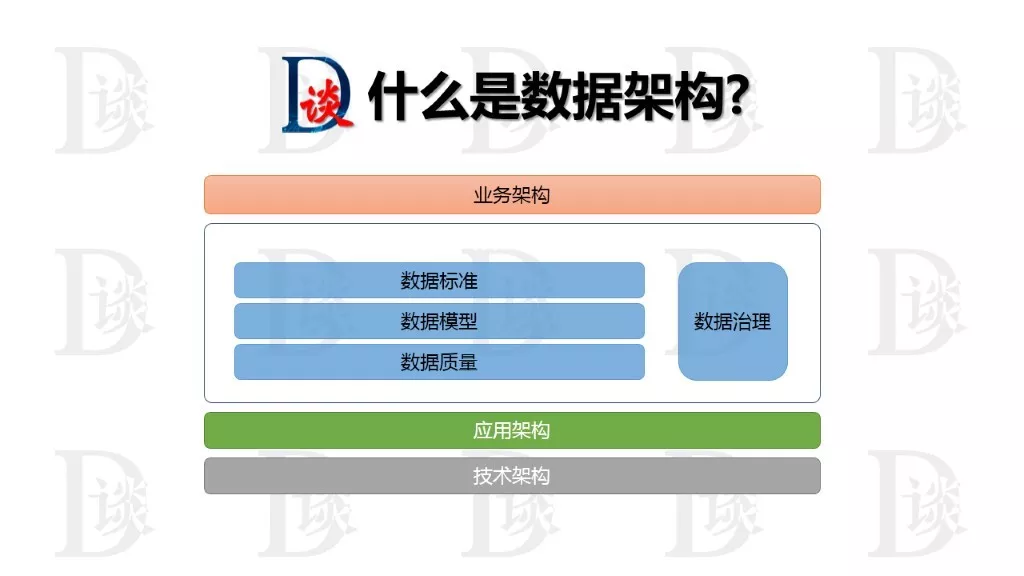 D谈 什么是数据架构?

业务架构

数据标准

数据模型

数据质量

数据治理

应用架构

技术架构